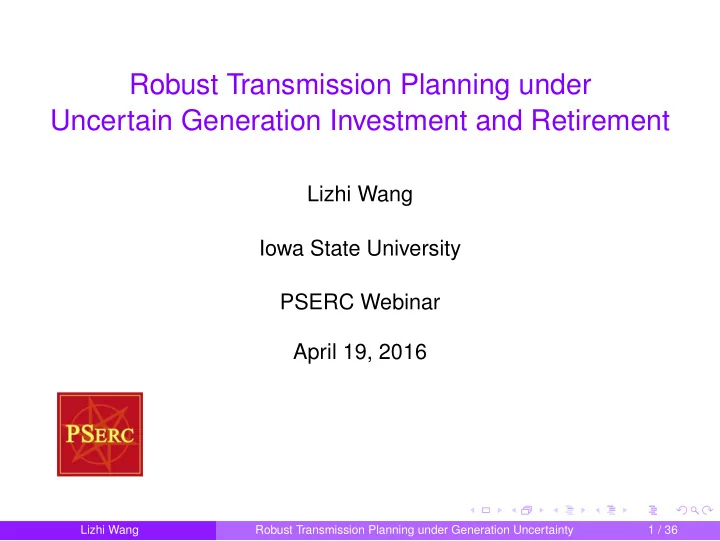 Robust Transmission Planning under Uncertain Generation Investment and Retirement

Lizhi Wang

Iowa State University

PSERC Webinar

April 19, 2016

PSERC

Lizhi Wang    Robust Transmission Planning under Generation Uncertainty    1 / 36